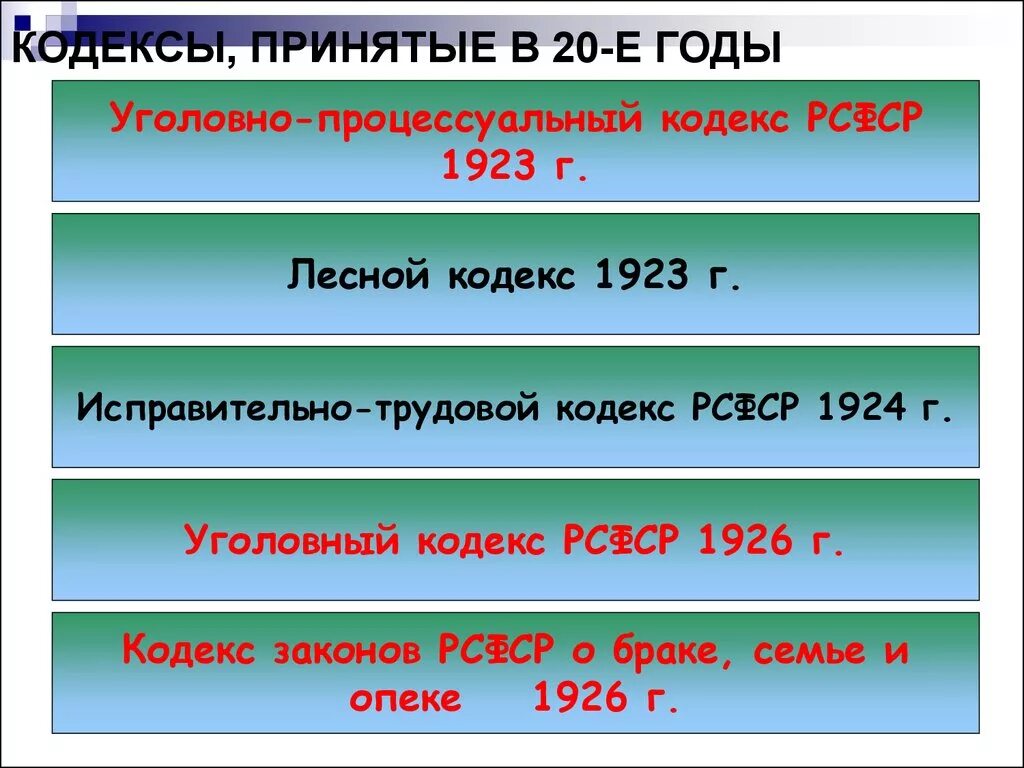 КОДЕКСЫ, ПРИНЯТЫЕ В 20-Е ГОДЫ

Уголовно-процессуальный кодекс РСФСР 1923 г.

Лесной кодекс 1923 г.

Исправительно-трудовой кодекс РСФСР 1924 г.

Уголовный кодекс РСФСР 1926 г.

Кодекс законов РСФСР о браке, семье и опеке 1926 г.